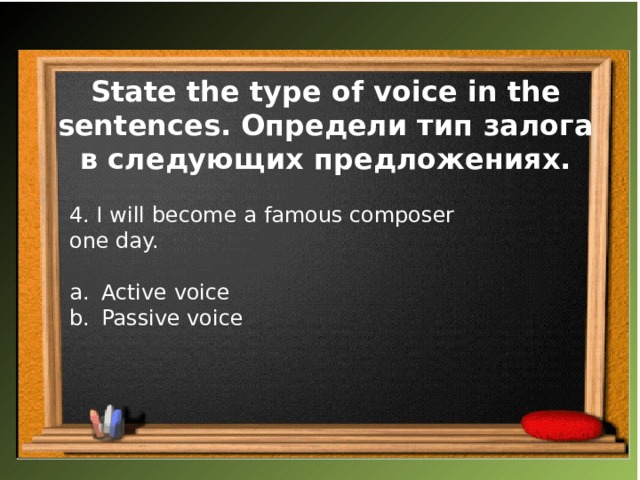 State the type of voice in the sentences. Определи тип залога в следующих предложениях.

4. I will become a famous composer one day.

a. Active voice
b. Passive voice